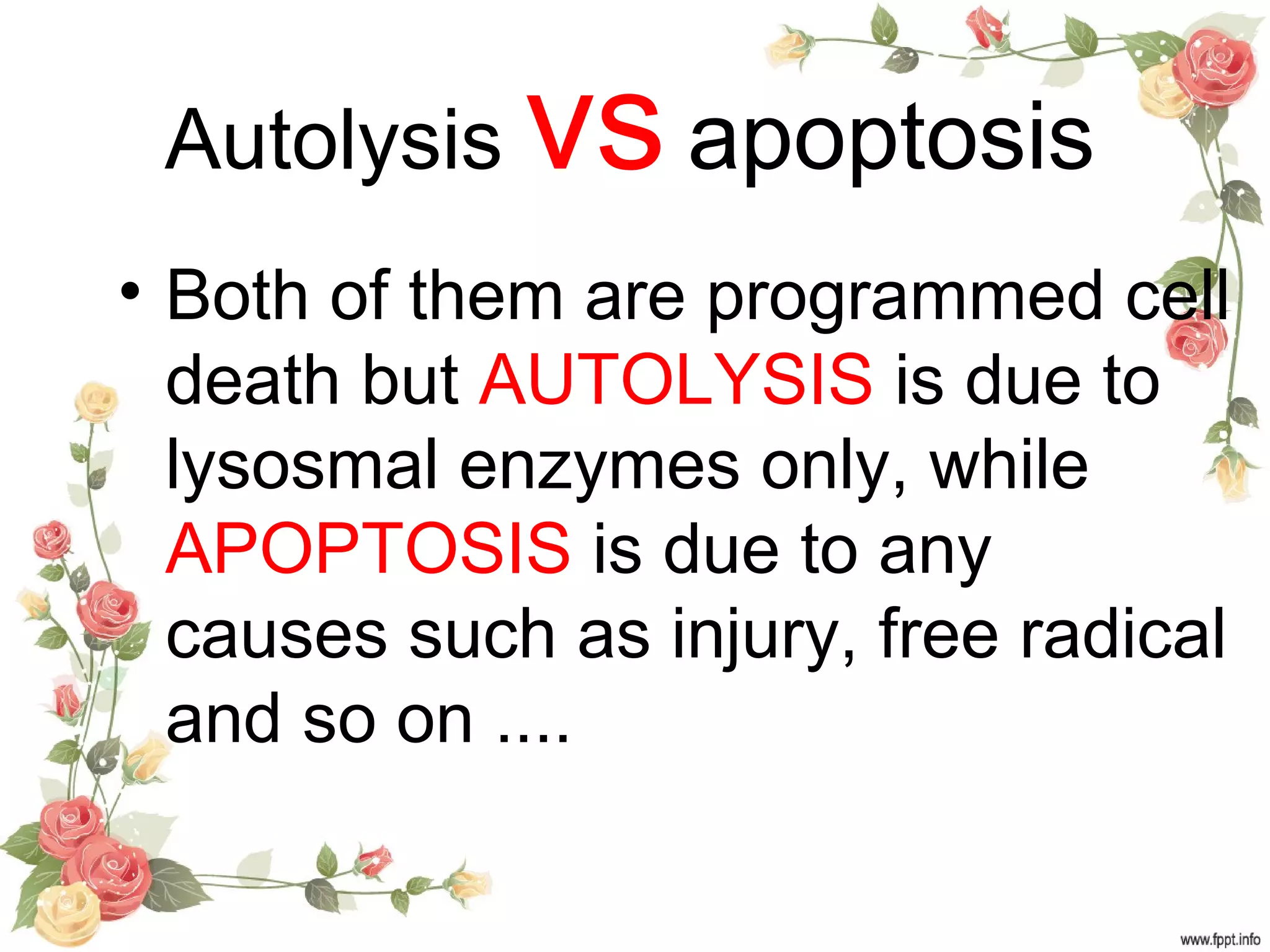 Autolysis VS apoptosis

• Both of them are programmed cell death but AUTOLYSIS is due to lysosmal enzymes only, while APOPTOSIS is due to any causes such as injury, free radical and so on ....

www.fppt.info